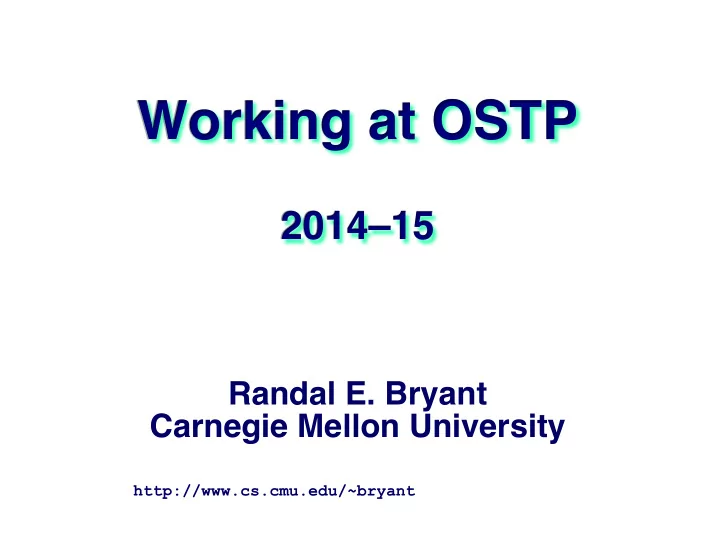 Working at OSTP

2014–15

Randal E. Bryant
Carnegie Mellon University

http://www.cs.cmu.edu/~bryant